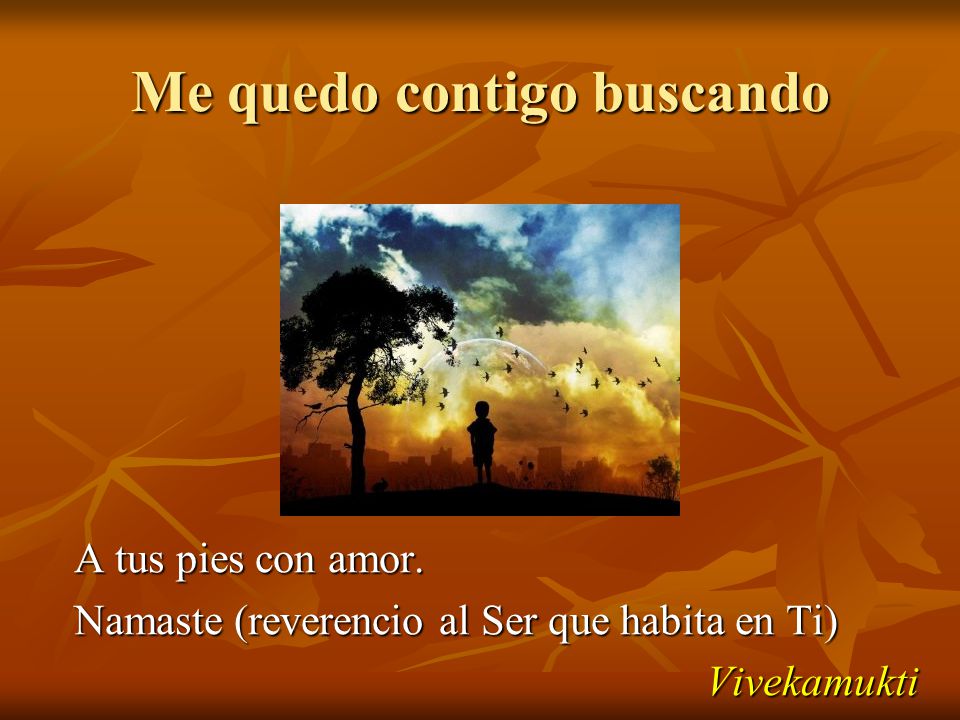 Me quedo contigo buscando

A tus pies con amor.

Namaste (reverencio al Ser que habita en Ti)

Vivekamukti